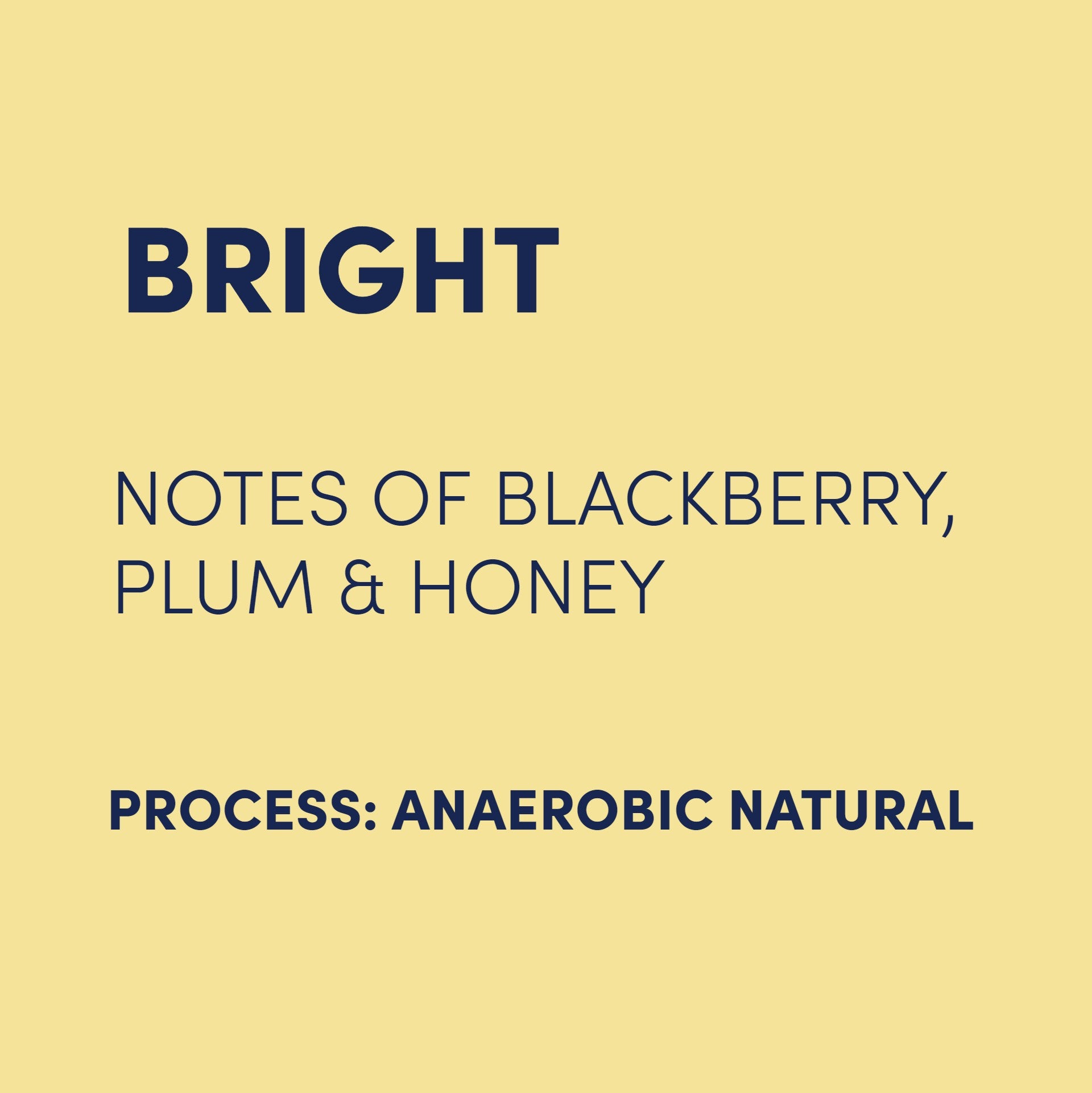 BRIGHT

NOTES OF BLACKBERRY, PLUM & HONEY

PROCESS: ANAEROBIC NATURAL